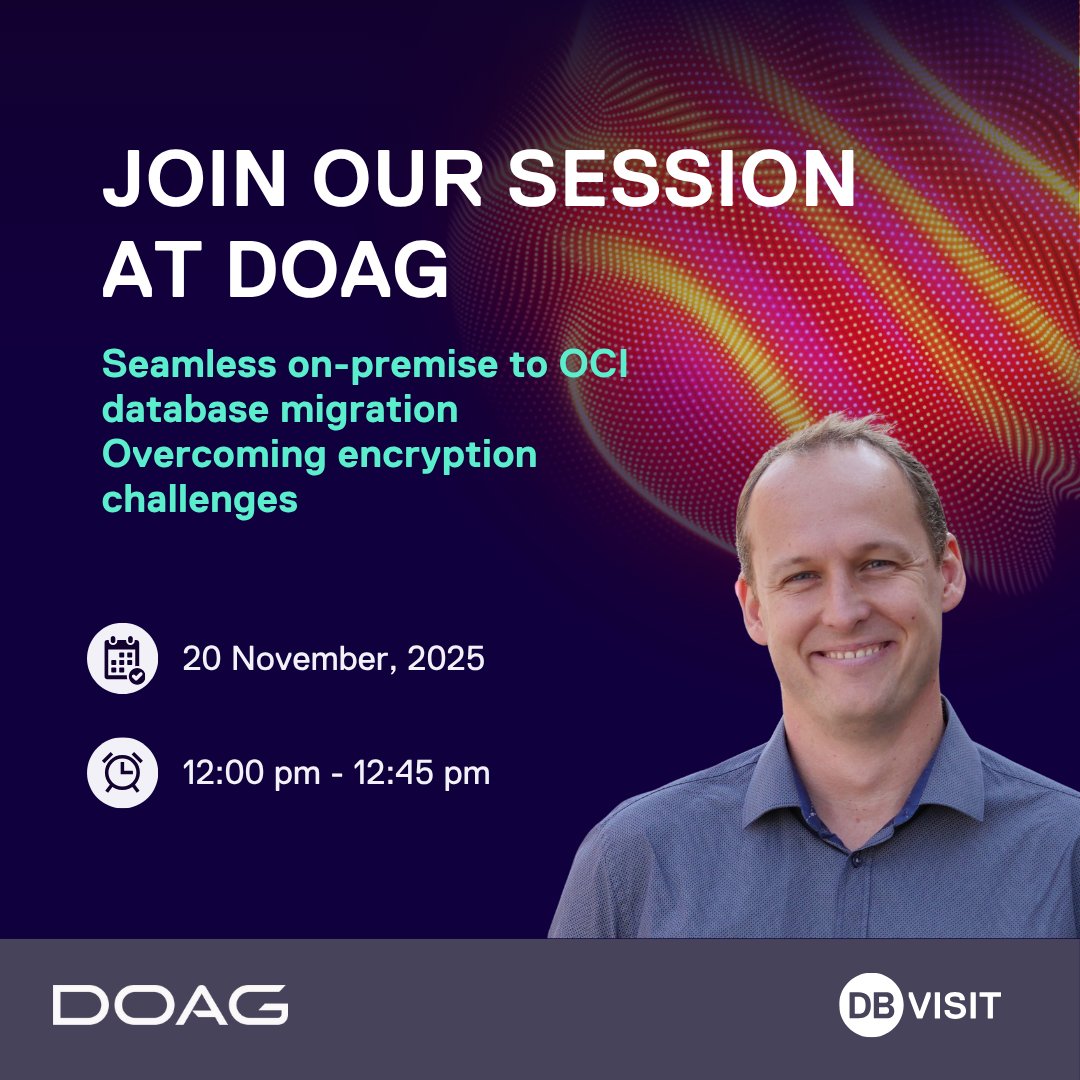 JOIN OUR SESSION AT DOAG

Seamless on-premise to OCI database migration Overcoming encryption challenges

20 November, 2025

12:00 pm - 12:45 pm

DOAG

DB VISIT